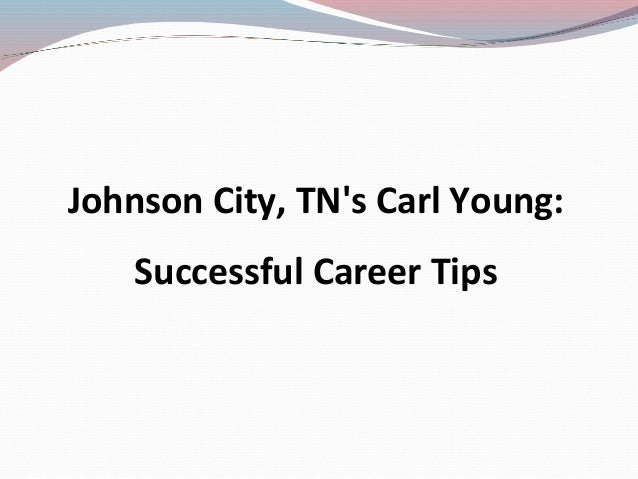 Johnson City, TN's Carl Young:

Successful Career Tips